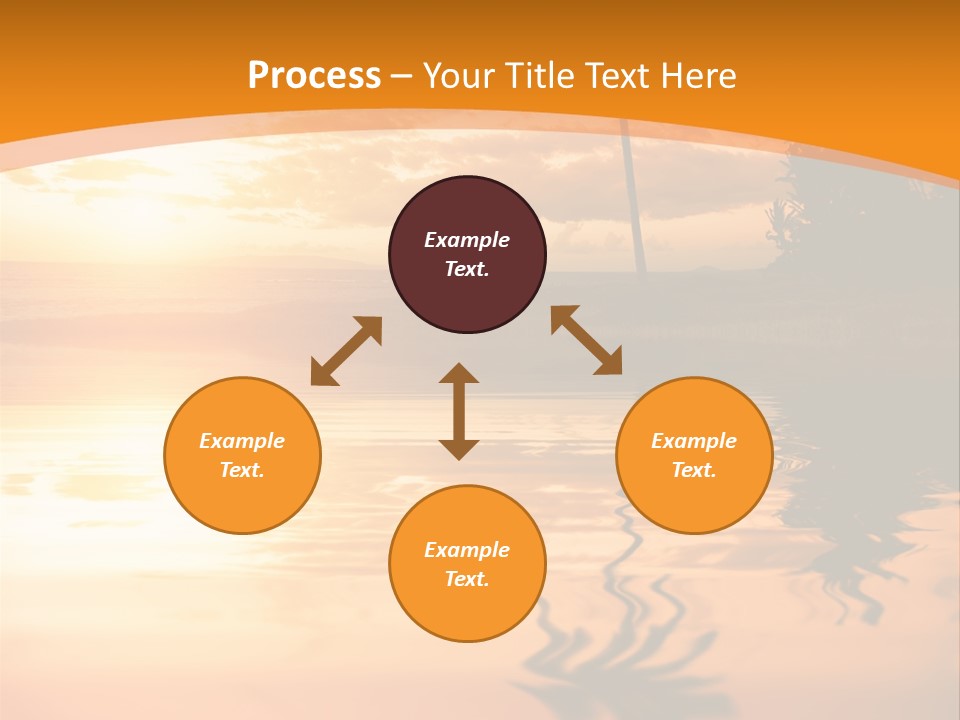 Process – Your Title Text Here

Example Text.

Example Text.

Example Text.

Example Text.